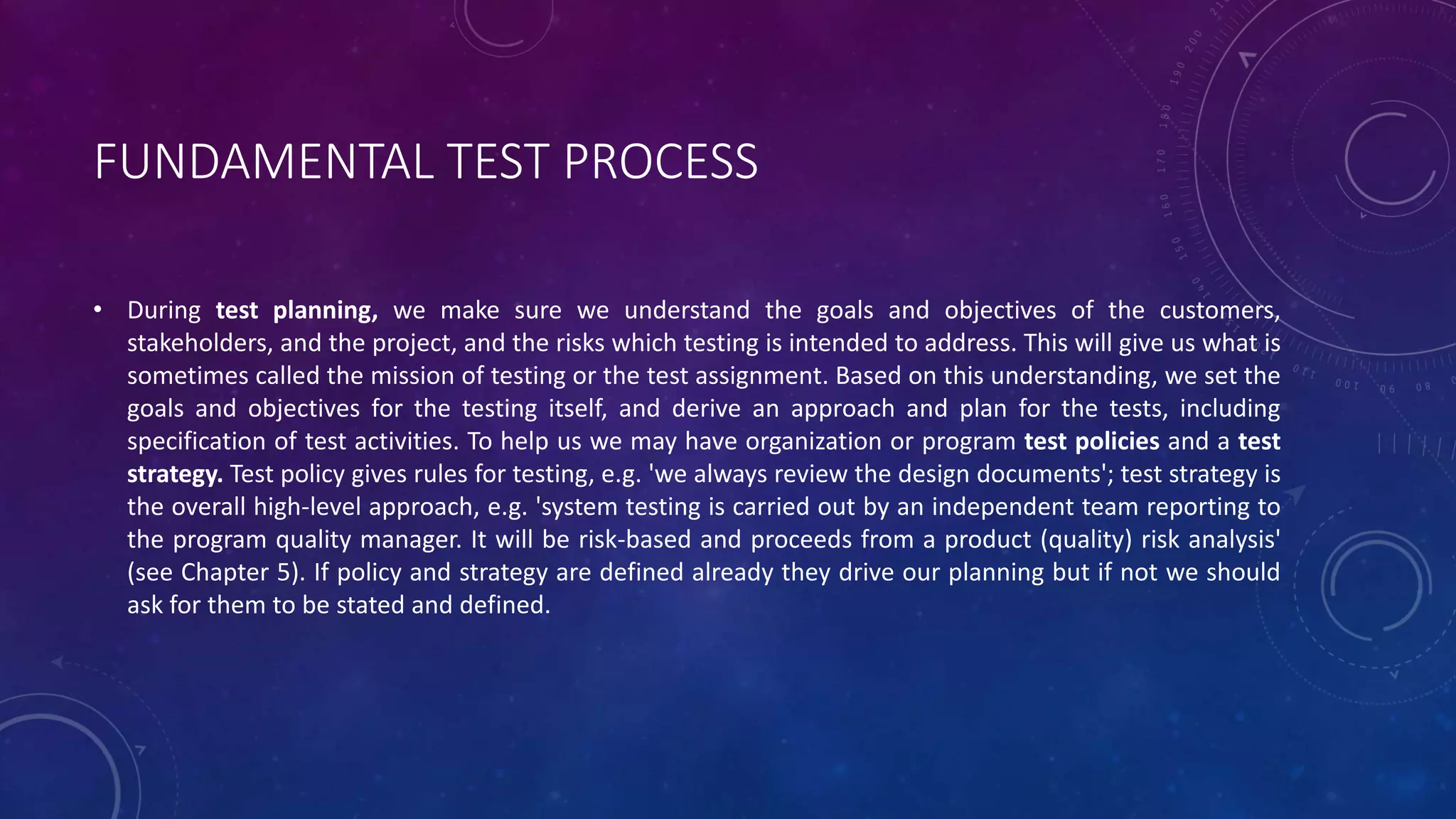 FUNDAMENTAL TEST PROCESS

• During test planning, we make sure we understand the goals and objectives of the customers, stakeholders, and the project, and the risks which testing is intended to address. This will give us what is sometimes called the mission of testing or the test assignment. Based on this understanding, we set the goals and objectives for the testing itself, and derive an approach and plan for the tests, including specification of test activities. To help us we may have organization or program test policies and a test strategy. Test policy gives rules for testing, e.g. 'we always review the design documents'; test strategy is the overall high-level approach, e.g. 'system testing is carried out by an independent team reporting to the program quality manager. It will be risk-based and proceeds from a product (quality) risk analysis' (see Chapter 5). If policy and strategy are defined already they drive our planning but if not we should ask for them to be stated and defined.